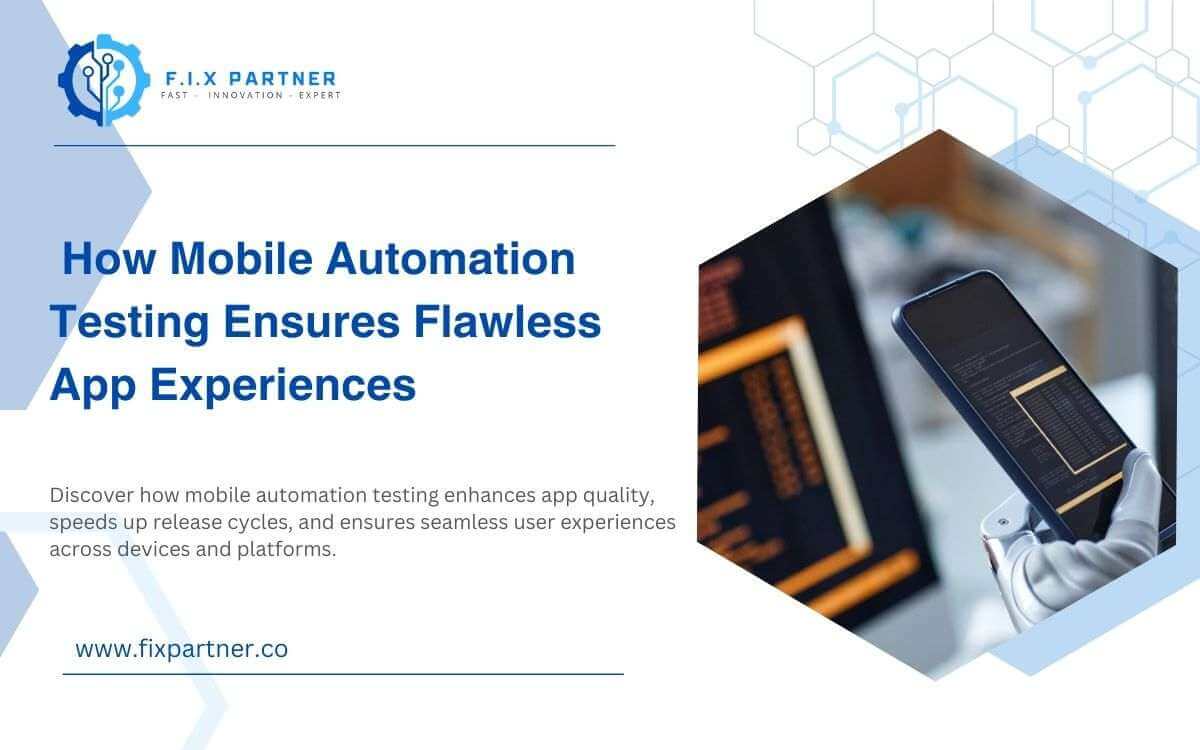 F.I.X PARTNER
FAST - INNOVATION - EXPERT

How Mobile Automation Testing Ensures Flawless App Experiences

Discover how mobile automation testing enhances app quality, speeds up release cycles, and ensures seamless user experiences across devices and platforms.

www.fixpartner.co